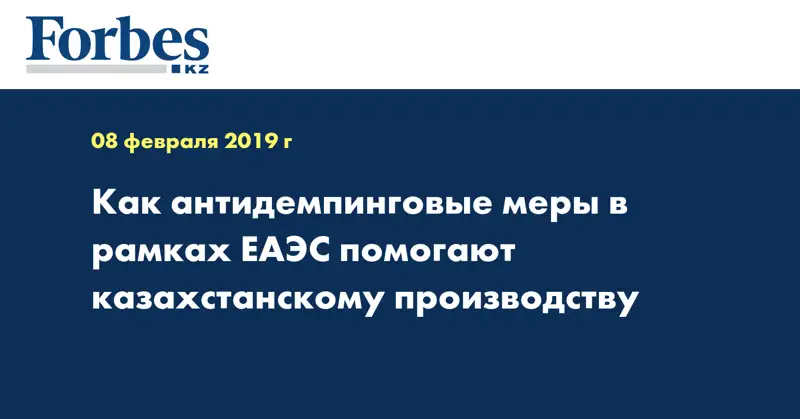 Forbes
KZ

08 февраля 2019 г

Как антидемпинговые меры в рамках ЕАЭС помогают казахстанскому производству